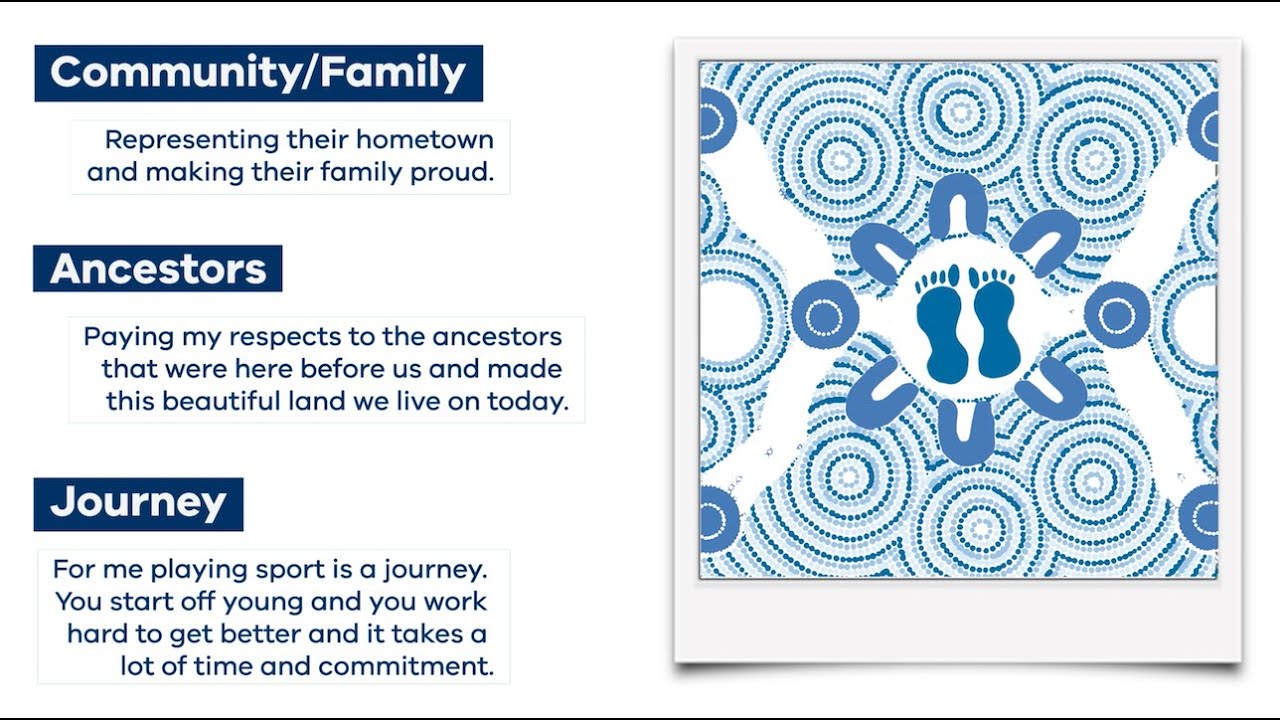 Community/Family

Representing their hometown and making their family proud.

Ancestors

Paying my respects to the ancestors that were here before us and made this beautiful land we live on today.

Journey

For me playing sport is a journey. You start off young and you work hard to get better and it takes a lot of time and commitment.